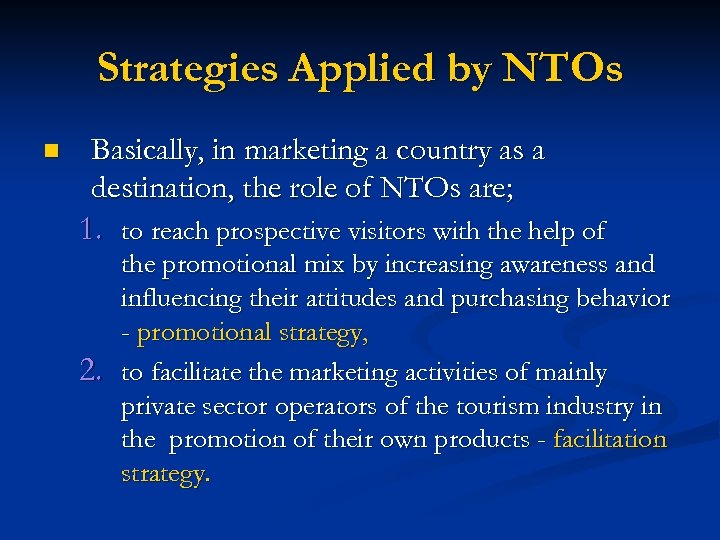 Strategies Applied by NTOs

Basically, in marketing a country as a destination, the role of NTOs are;

1. to reach prospective visitors with the help of the promotional mix by increasing awareness and influencing their attitudes and purchasing behavior - promotional strategy,

2. to facilitate the marketing activities of mainly private sector operators of the tourism industry in the promotion of their own products - facilitation strategy.